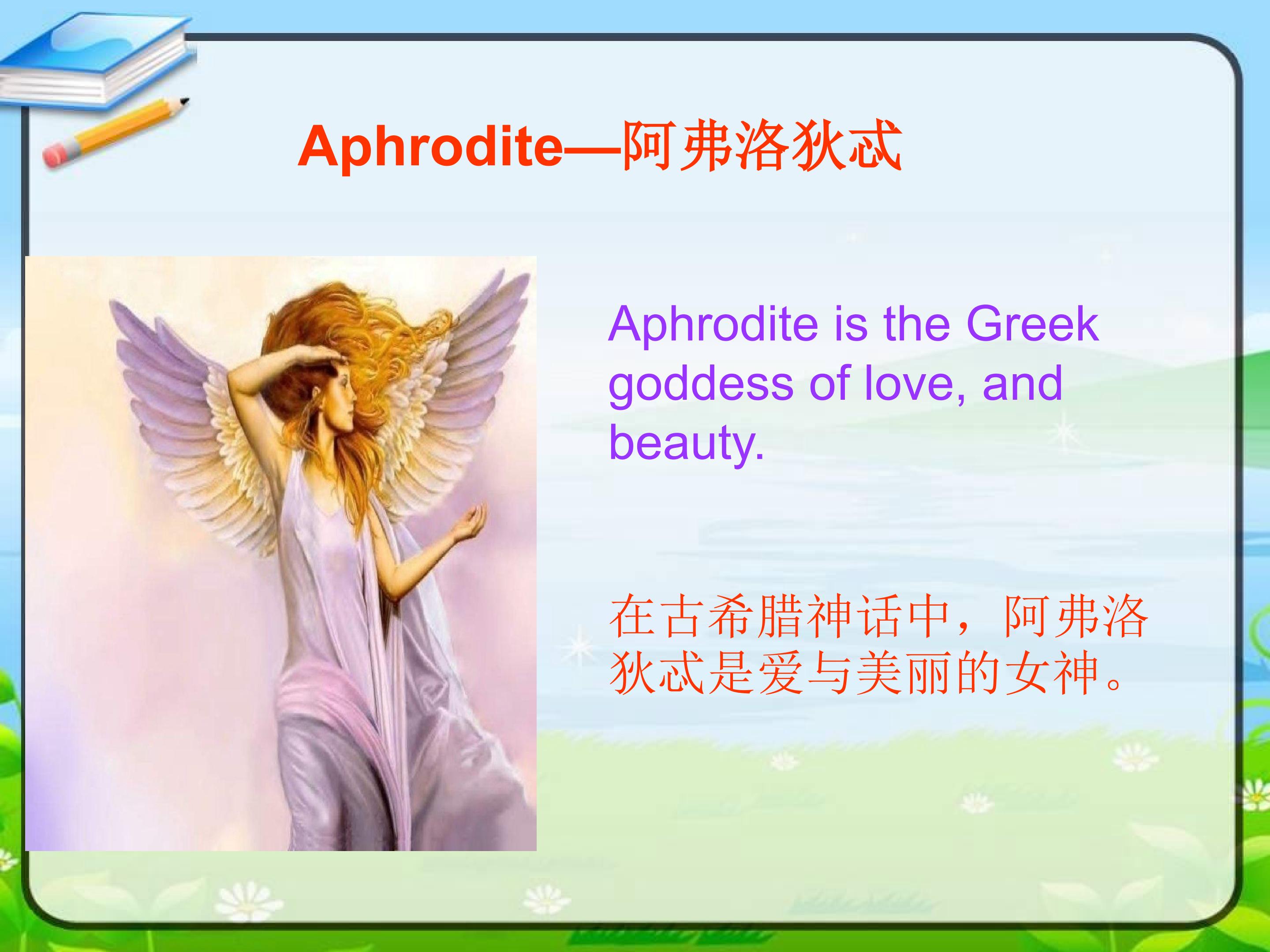 Aphrodite—阿弗洛狄忒

Aphrodite is the Greek goddess of love, and beauty.

在古希腊神话中，阿弗洛狄忒是爱与美丽的女神。